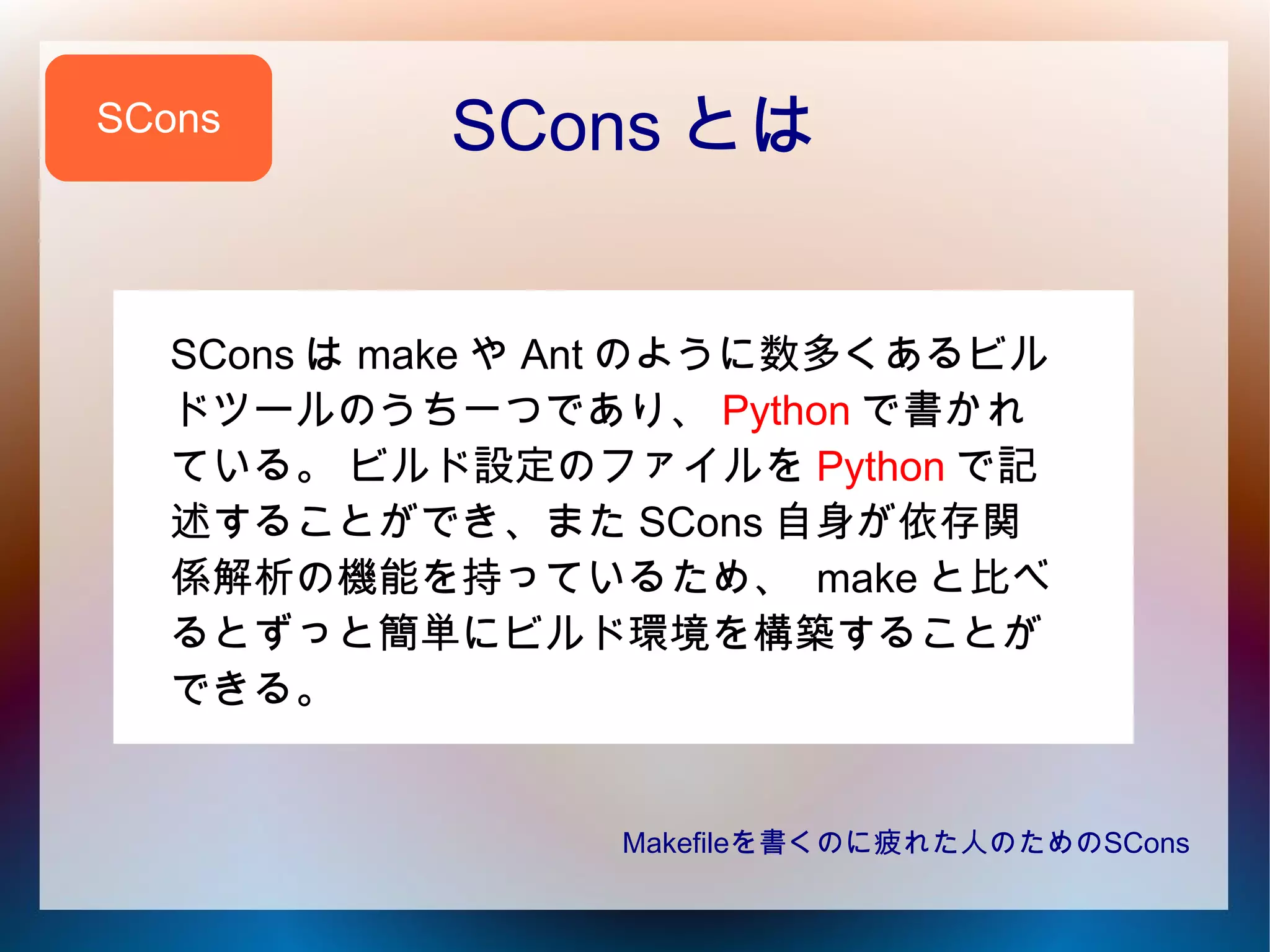 SCons

SCons とは

SCons は make や Ant のように数多くあるビルドツールのうち一つであり、 Python で書かれている。 ビルド設定のファイルを Python で記述することができ、また SCons 自身が依存関係解析の機能を持っているため、 make と比べるとずっと簡単にビルド環境を構築することができる。

Makefileを書くのに疲れた人のためのSCons